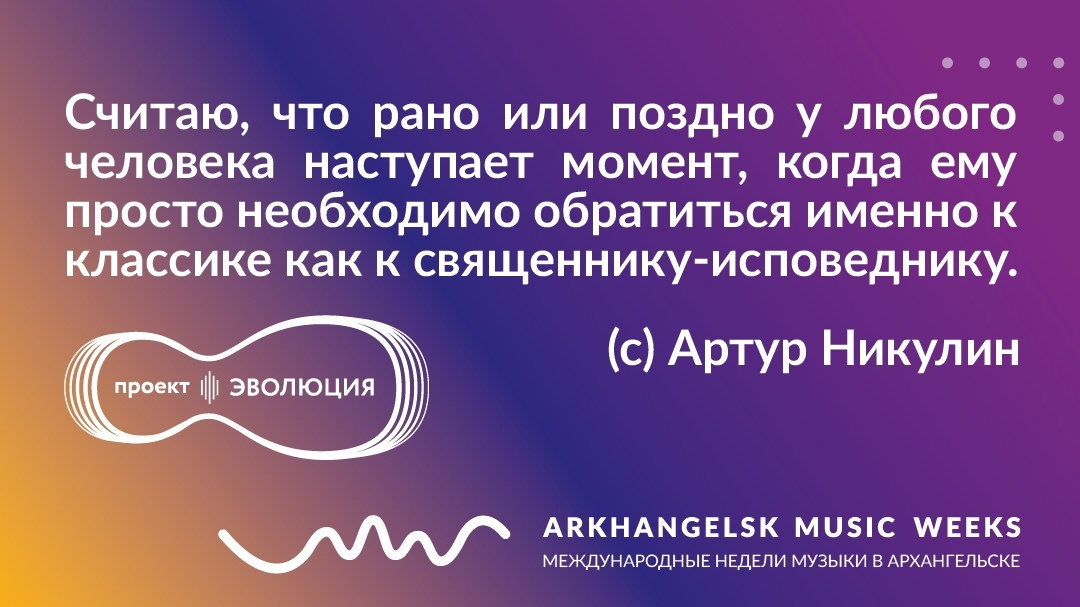 Считаю, что рано или поздно у любого человека наступает момент, когда ему просто необходимо обратиться именно к классике как к священнику-исповеднику.

(с) Артур Никулин

проект ЭВОЛЮЦИЯ

ARKHANGELSK MUSIC WEEKS
МЕЖДУНАРОДНЫЕ НЕДЕЛИ МУЗЫКИ В АРХАНГЕЛЬСКЕ